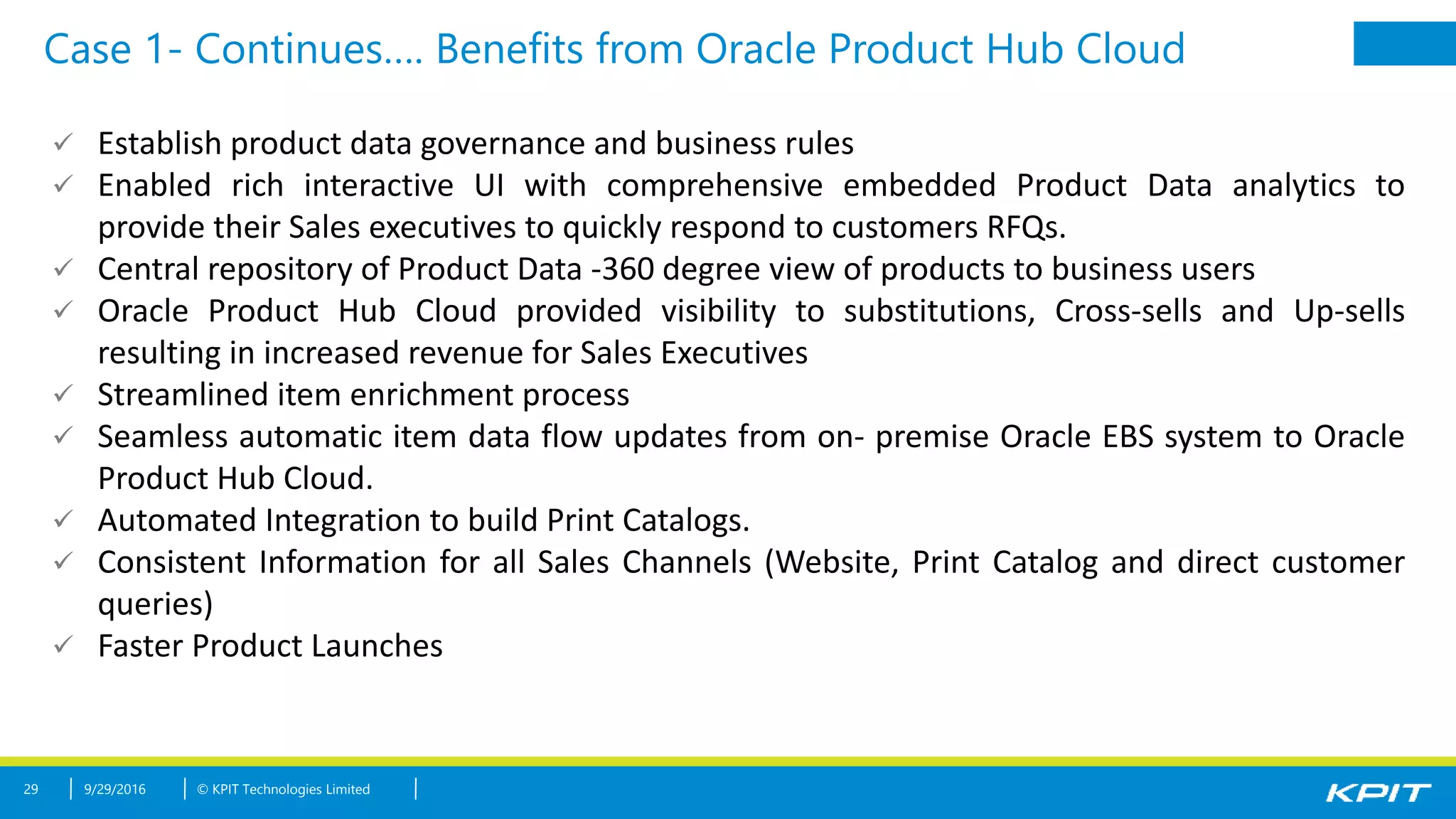 Case 1- Continues…. Benefits from Oracle Product Hub Cloud

✓ Establish product data governance and business rules
✓ Enabled rich interactive UI with comprehensive embedded Product Data analytics to provide their Sales executives to quickly respond to customers RFQs.
✓ Central repository of Product Data -360 degree view of products to business users
✓ Oracle Product Hub Cloud provided visibility to substitutions, Cross-sells and Up-sells resulting in increased revenue for Sales Executives
✓ Streamlined item enrichment process
✓ Seamless automatic item data flow updates from on- premise Oracle EBS system to Oracle Product Hub Cloud.
✓ Automated Integration to build Print Catalogs.
✓ Consistent Information for all Sales Channels (Website, Print Catalog and direct customer queries)
✓ Faster Product Launches

29 | 9/29/2016 | © KPIT Technologies Limited |

KPIT